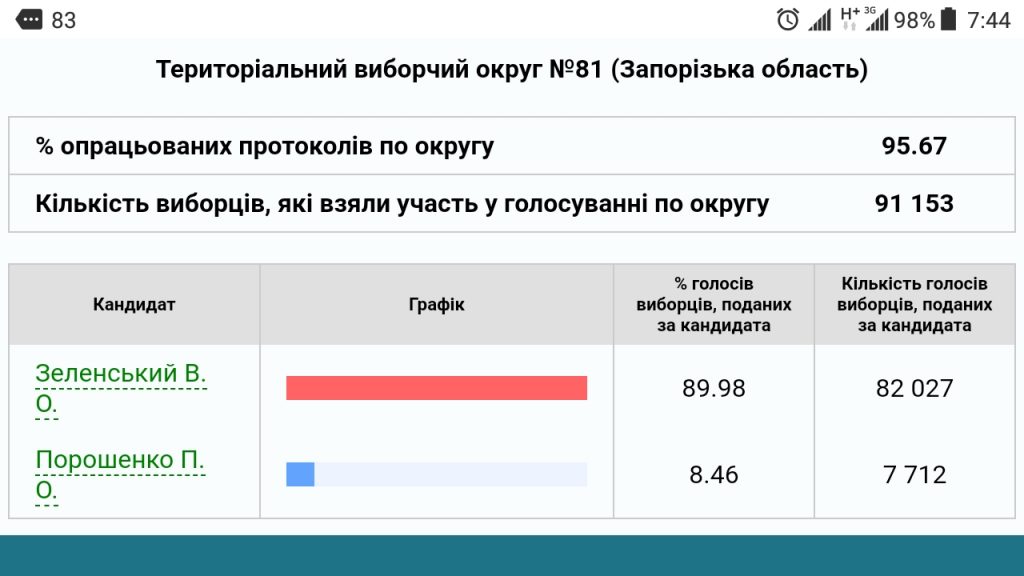 83 H+ 3G 98% 7:44

Територіальний виборчий округ №81 (Запорізька область)

| % опрацьованих протоколів по округу | 95.67 |
|---|---|
| Кількість виборців, які взяли участь у голосуванні по округу | 91 153 |

| Кандидат | Графік | % голосів виборців, поданих за кандидата | Кількість голосів виборців, поданих за кандидата |
|---|---|---|---|
| Зеленський В. О. | | 89.98 | 82 027 |
| Порошенко П. О. | | 8.46 | 7 712 |